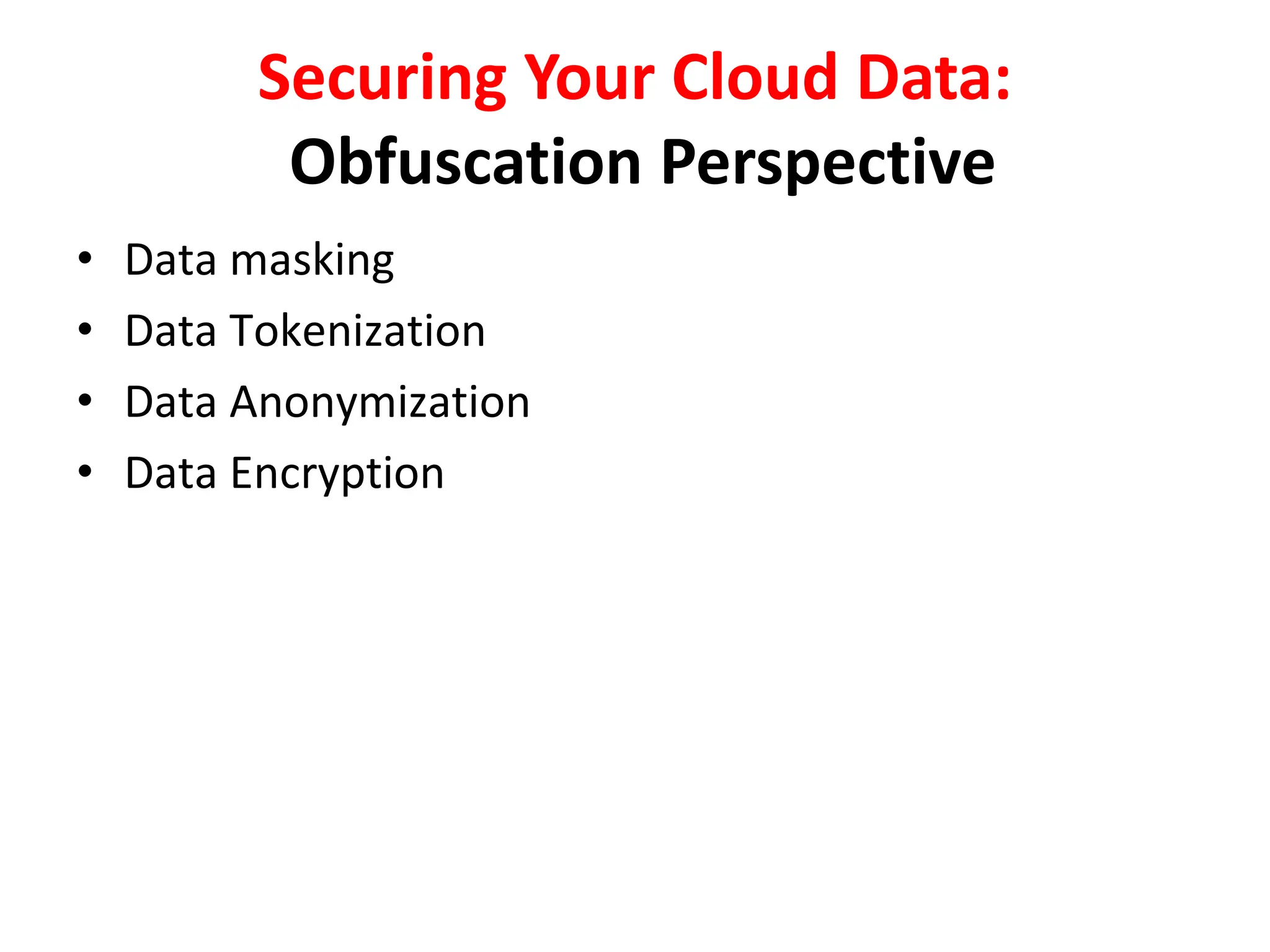 Securing Your Cloud Data:
Obfuscation Perspective

• Data masking
• Data Tokenization
• Data Anonymization
• Data Encryption